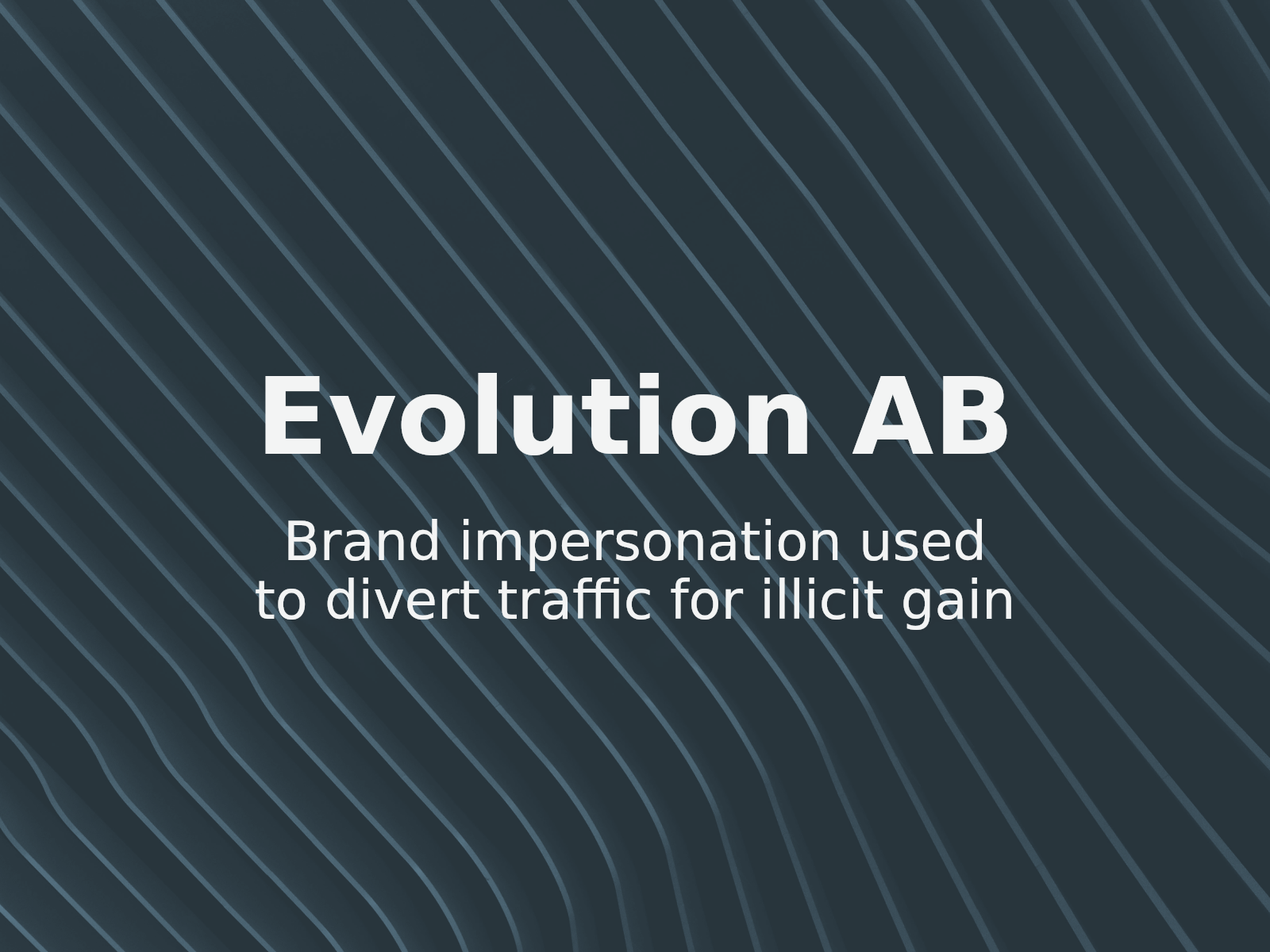 Evolution AB

Brand impersonation used to divert traffic for illicit gain